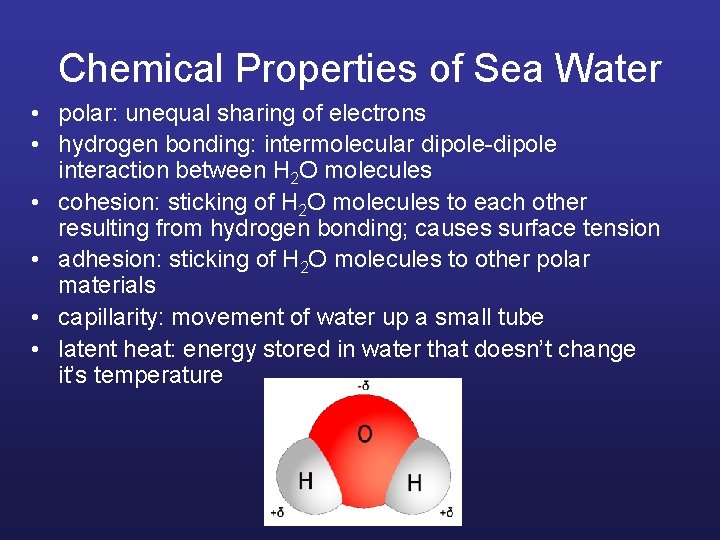 Chemical Properties of Sea Water

• polar: unequal sharing of electrons
• hydrogen bonding: intermolecular dipole-dipole interaction between $H_2O$ molecules
• cohesion: sticking of $H_2O$ molecules to each other resulting from hydrogen bonding; causes surface tension
• adhesion: sticking of $H_2O$ molecules to other polar materials
• capillarity: movement of water up a small tube
• latent heat: energy stored in water that doesn't change it's temperature

-δ
O
H
H
+δ
+δ